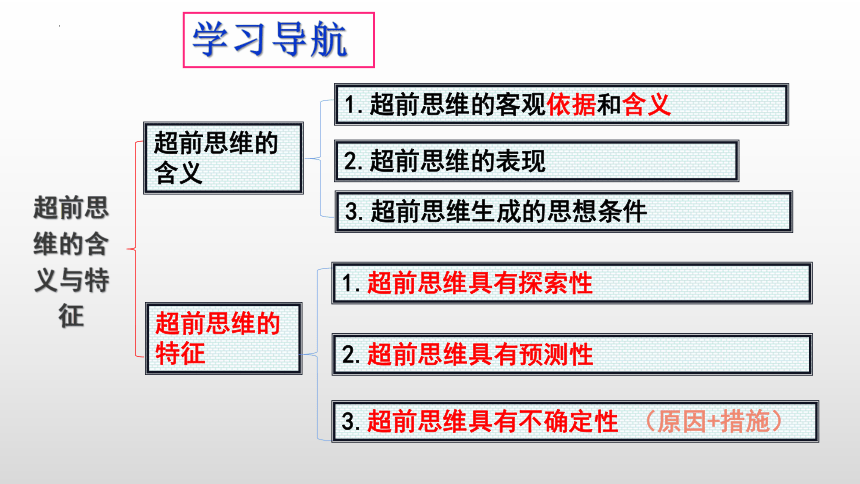 学习导航

超前思维的含义与特征

超前思维的含义

1. 超前思维的客观依据和含义

2. 超前思维的表现

3. 超前思维生成的思想条件

超前思维的特征

1. 超前思维具有探索性

2. 超前思维具有预测性

3. 超前思维具有不确定性 （原因+措施）